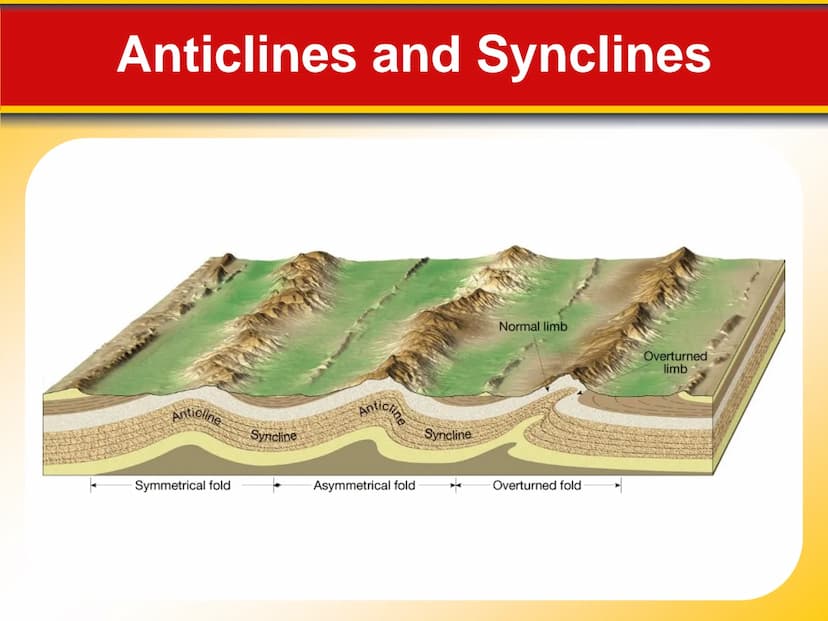 Anticlines and Synclines

Normal limb

Overturned limb

Anticline

Syncline

Anticline

Syncline

Symmetrical fold

Asymmetrical fold

Overturned fold